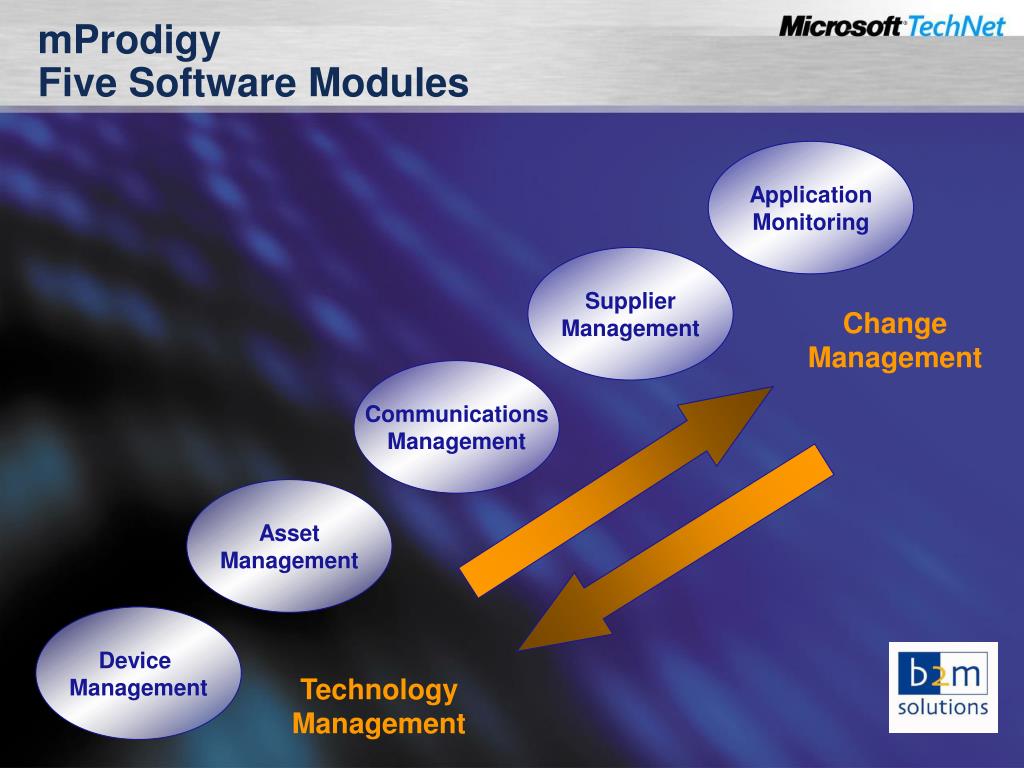 mProdigy
Five Software Modules

Microsoft TechNet

Application Monitoring

Supplier Management

Change Management

Communications Management

Asset Management

Device Management

Technology Management

b2m solutions